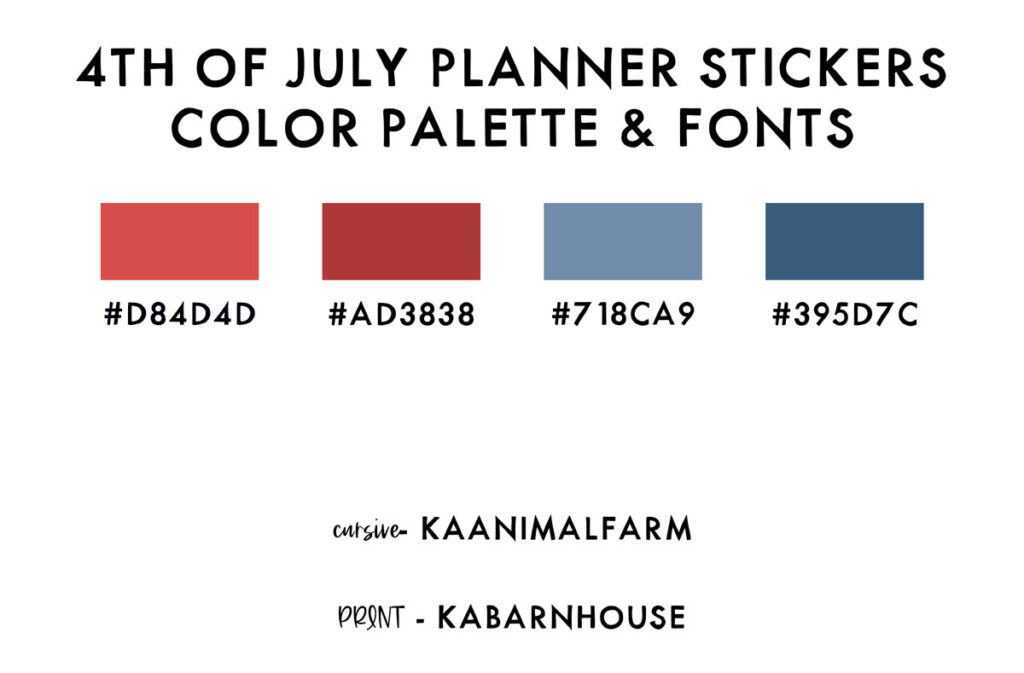 4TH OF JULY PLANNER STICKERS COLOR PALETTE & FONTS

#D84D4D

#AD3838

#718CA9

#395D7C

cursive- KAANIMALFARM

PRINT - KABARNHOUSE